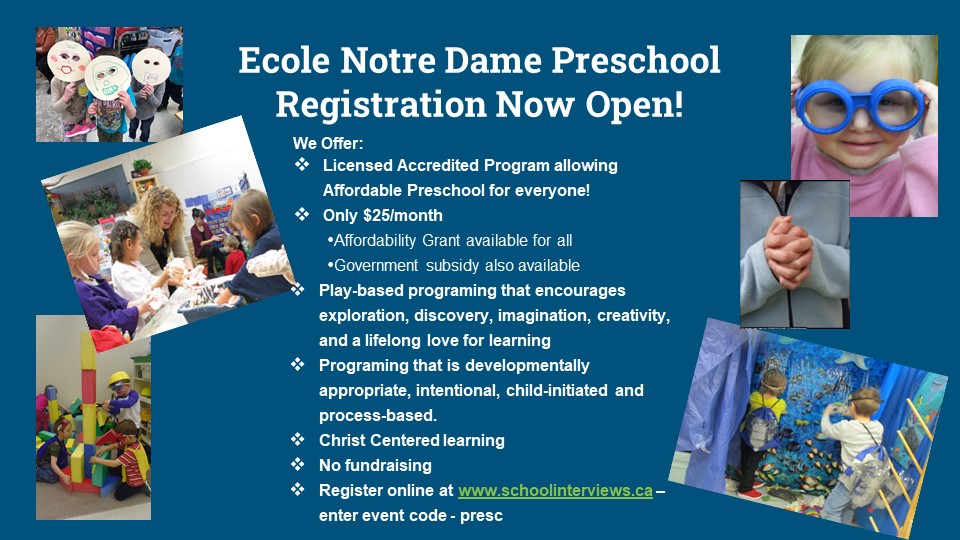 Ecole Notre Dame Preschool
Registration Now Open!

We Offer:
❖ Licensed Accredited Program allowing Affordable Preschool for everyone!
❖ Only $25/month
•Affordability Grant available for all
•Government subsidy also available
❖ Play-based programing that encourages exploration, discovery, imagination, creativity, and a lifelong love for learning
❖ Programing that is developmentally appropriate, intentional, child-initiated and process-based.
❖ Christ Centered learning
❖ No fundraising
❖ Register online at www.schoolinterviews.ca – enter event code - presc